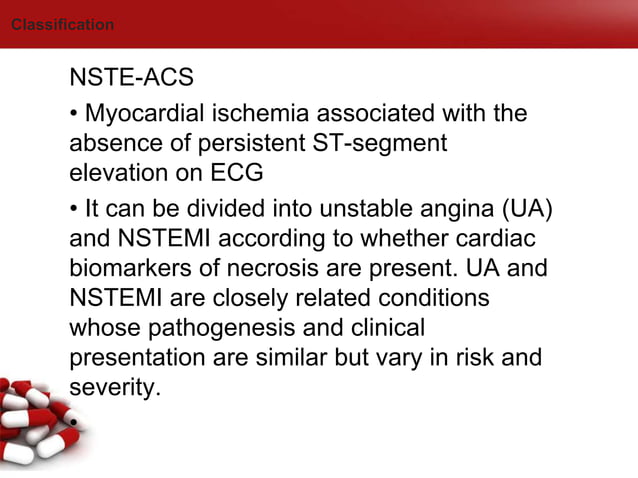 Classification

NSTE-ACS

• Myocardial ischemia associated with the absence of persistent ST-segment elevation on ECG

• It can be divided into unstable angina (UA) and NSTEMI according to whether cardiac biomarkers of necrosis are present. UA and NSTEMI are closely related conditions whose pathogenesis and clinical presentation are similar but vary in risk and severity.

•